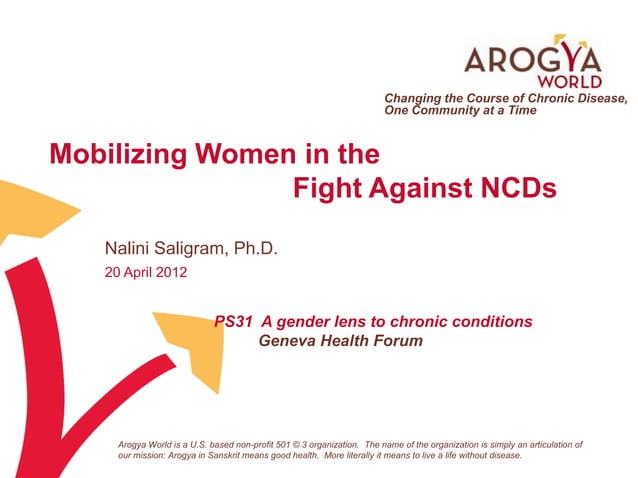 AROGYA
WORLD

Changing the Course of Chronic Disease, One Community at a Time

Mobilizing Women in the Fight Against NCDs

Nalini Saligram, Ph.D.

20 April 2012

PS31 A gender lens to chronic conditions
Geneva Health Forum

Arogya World is a U.S. based non-profit 501 © 3 organization. The name of the organization is simply an articulation of our mission: Arogya in Sanskrit means good health. More literally it means to live a life without disease.